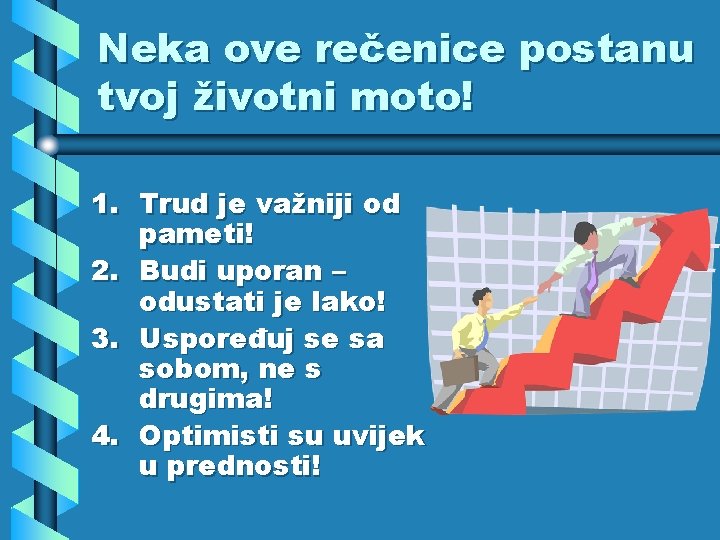 Neka ove rečenice postanu tvoj životni moto!

1. Trud je važniji od pameti!
2. Budi uporan – odustati je lako!
3. Uspoređuj se sa sobom, ne s drugima!
4. Optimisti su uvijek u prednosti!